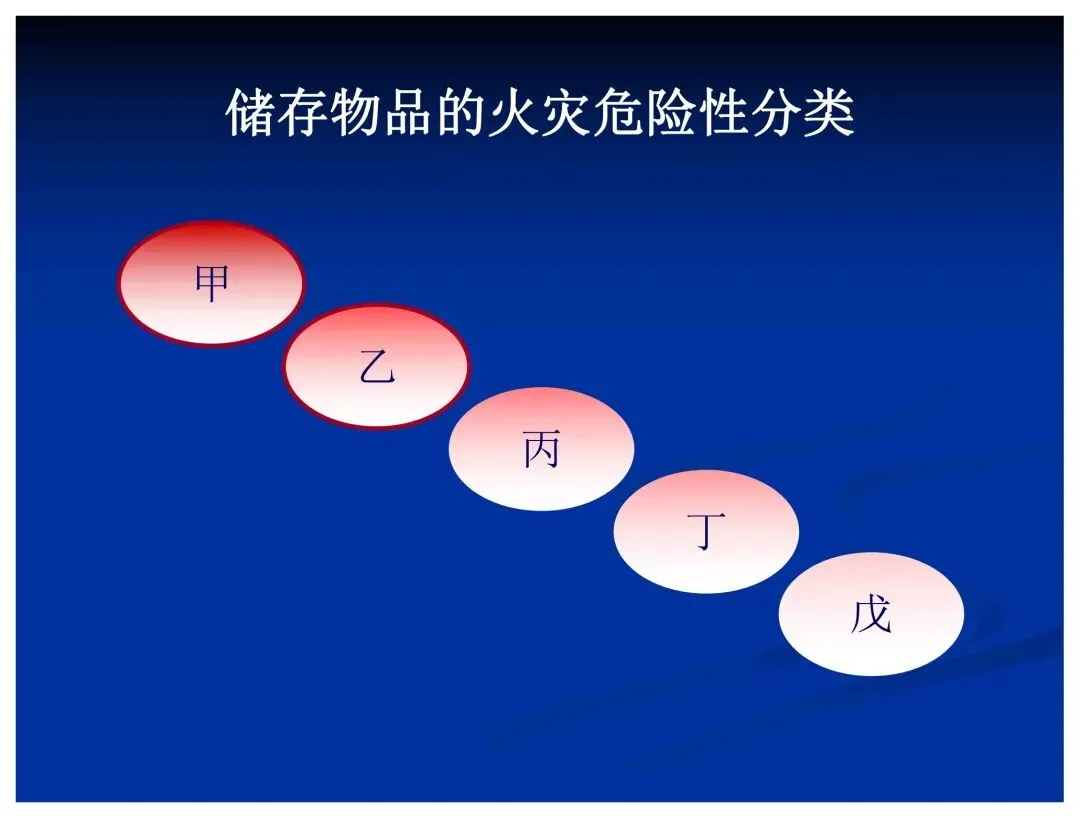 储存物品的火灾危险性分类

甲

乙

丙

丁

戊